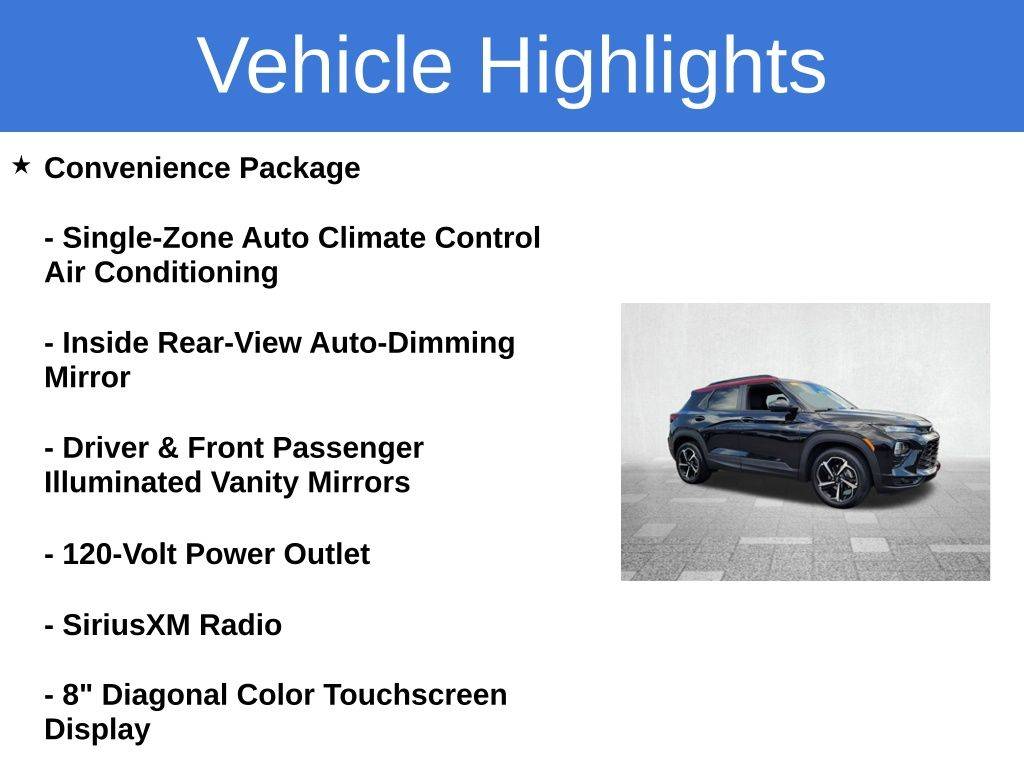 Vehicle Highlights

★ Convenience Package

- Single-Zone Auto Climate Control Air Conditioning

- Inside Rear-View Auto-Dimming Mirror

- Driver & Front Passenger Illuminated Vanity Mirrors

- 120-Volt Power Outlet

- SiriusXM Radio

- 8" Diagonal Color Touchscreen Display